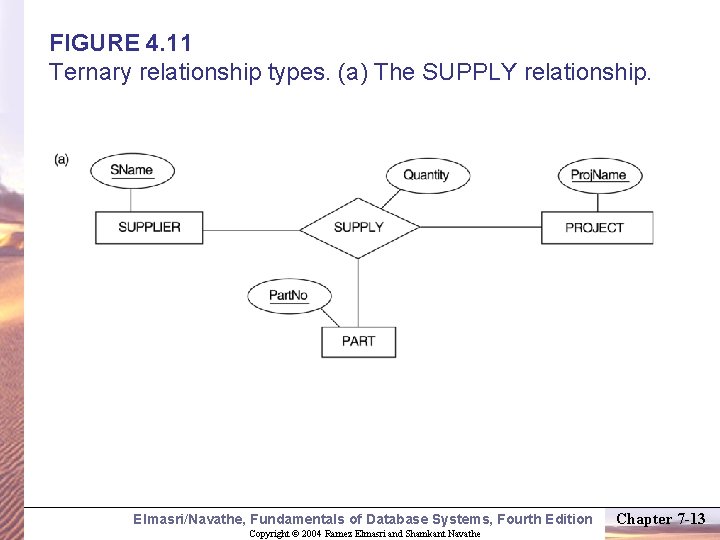 FIGURE 4.11
Ternary relationship types. (a) The SUPPLY relationship.

(a)

SName

Quantity

ProjName

SUPPLIER

SUPPLY

PROJECT

PartNo

PART

Elmasri/Navathe, Fundamentals of Database Systems, Fourth Edition
Chapter 7-13
Copyright © 2004 Ramez Elmasri and Shamkant Navathe